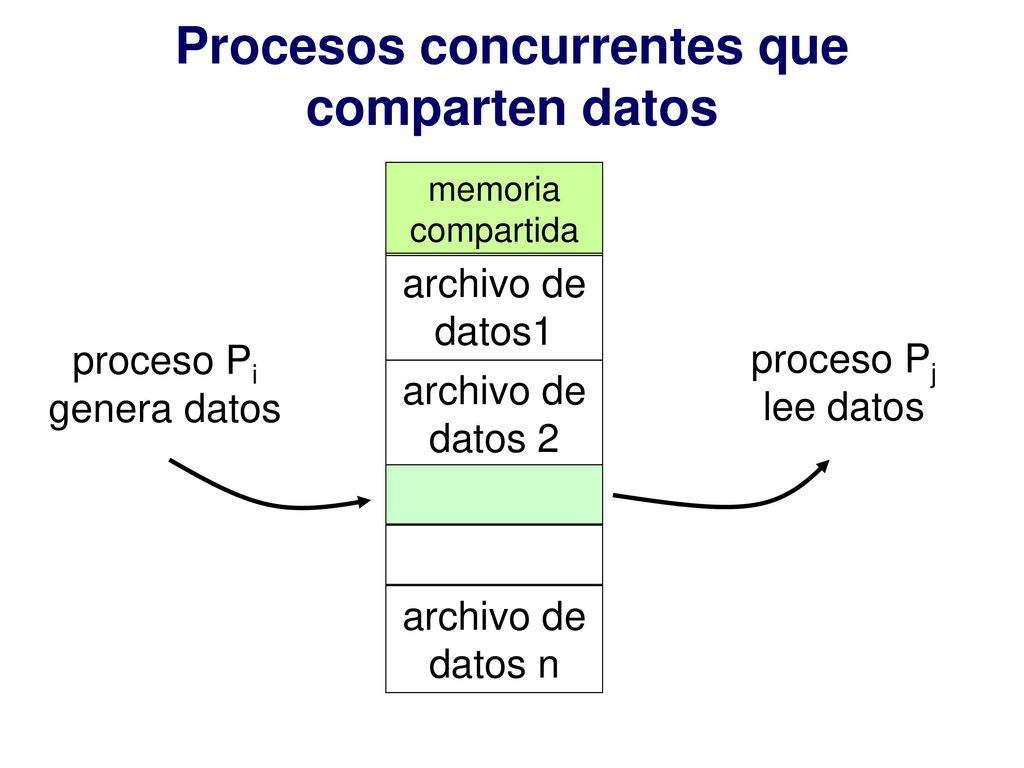 Procesos concurrentes que comparten datos

memoria compartida

archivo de datos1

archivo de datos 2

archivo de datos n

proceso $P_i$ genera datos

proceso $P_j$ lee datos